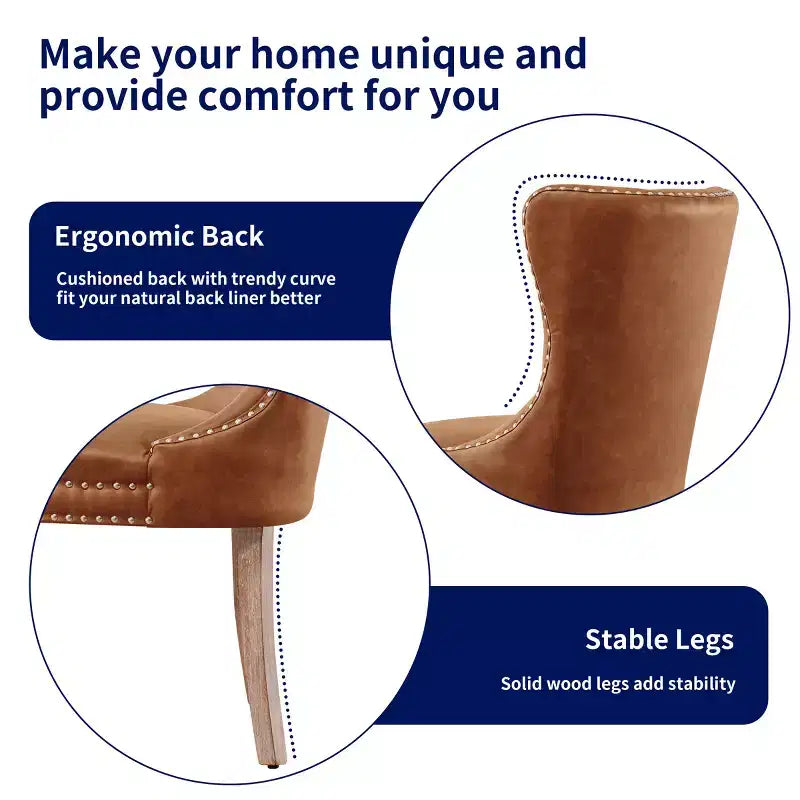 Make your home unique and provide comfort for you

Ergonomic Back

Cushioned back with trendy curve fit your natural back liner better

Stable Legs

Solid wood legs add stability